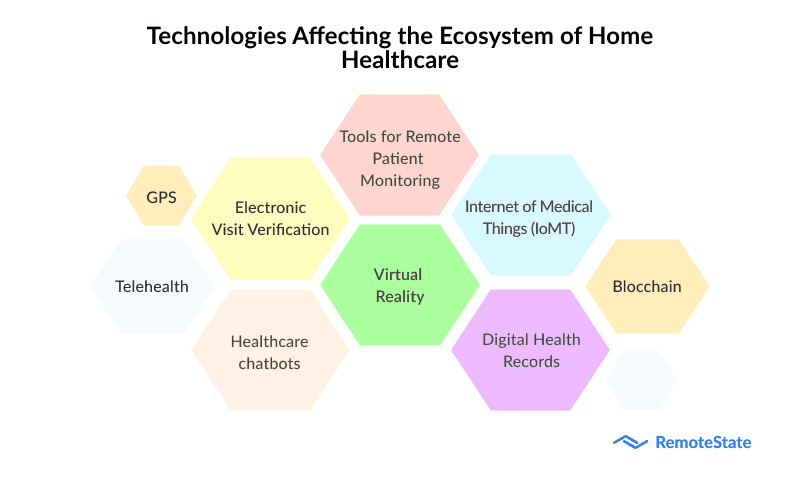 Technologies Affecting the Ecosystem of Home Healthcare

GPS

Electronic Visit Verification

Tools for Remote Patient Monitoring

Internet of Medical Things (IoMT)

Telehealth

Virtual Reality

Blocchain

Healthcare chatbots

Digital Health Records

RemoteState